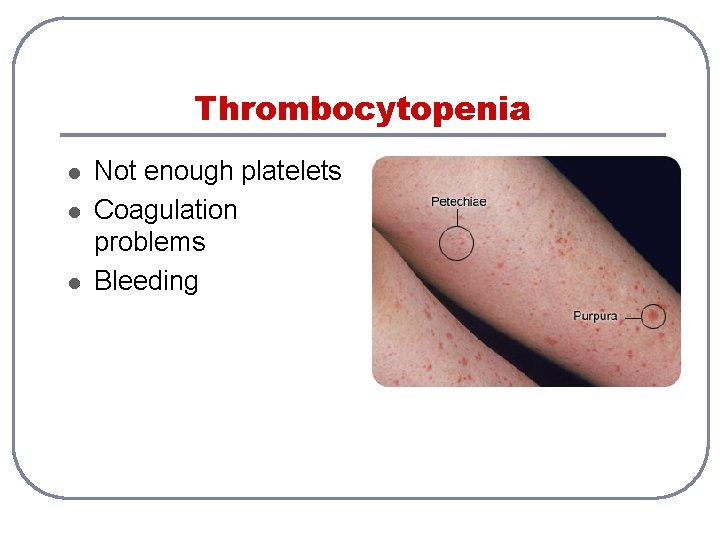 Thrombocytopenia

- Not enough platelets
- Coagulation problems
- Bleeding

Petechiae

Purpura